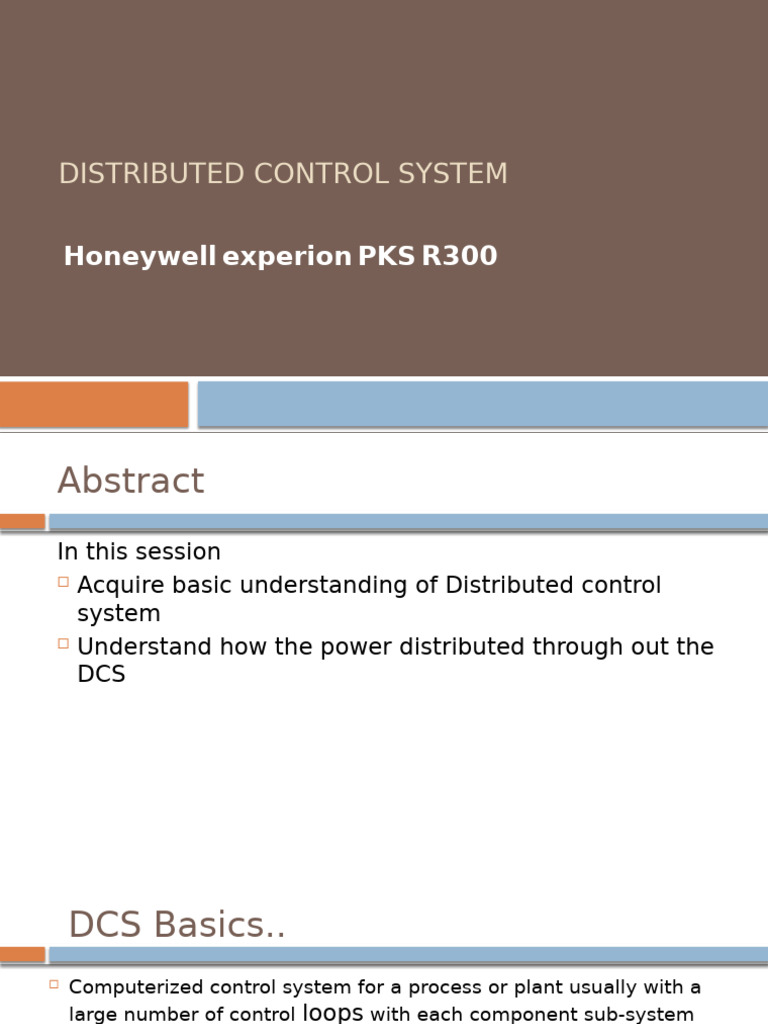 DISTRIBUTED CONTROL SYSTEM

Honeywell experion PKS R300

Abstract

In this session

Acquire basic understanding of Distributed control system

Understand how the power distributed through out the DCS

DCS Basics..

Computerized control system for a process or plant usually with a large number of control loops with each component sub-system